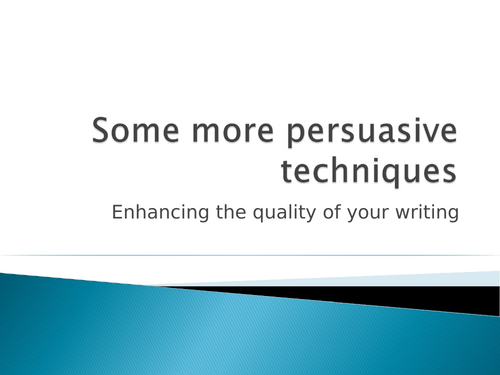 Some more persuasive techniques

Enhancing the quality of your writing